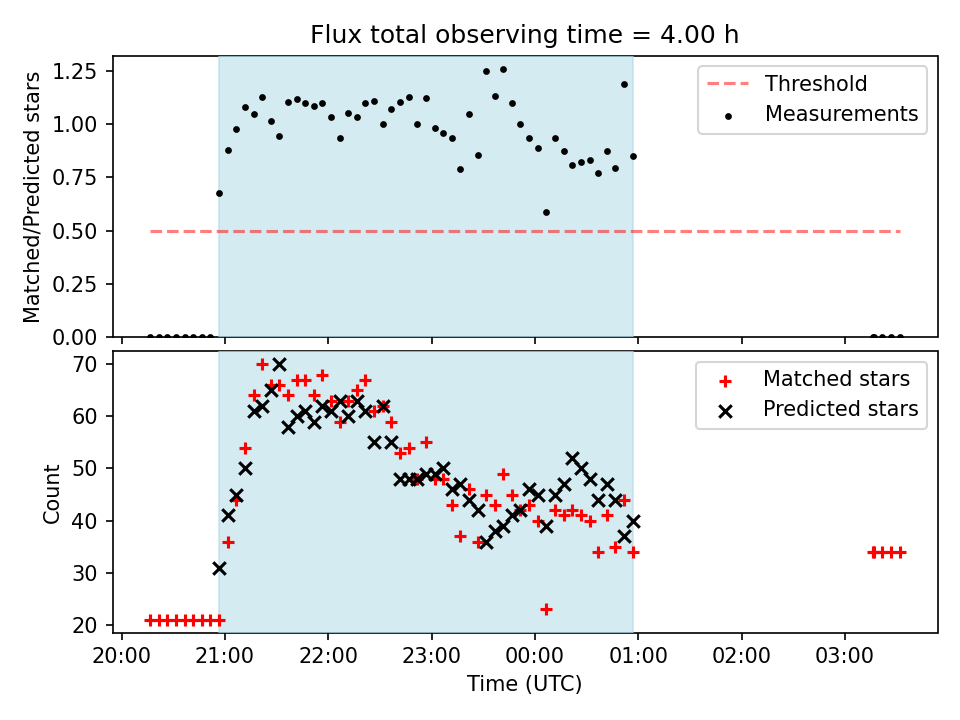 Flux total observing time = 4.00 h

Matched/Predicted stars

1.25
1.00
0.75
0.50
0.25
0.00

Threshold
Measurements

Count

70
60
50
40
30
20

Matched stars
Predicted stars

20:00
21:00
22:00
23:00
00:00
01:00
02:00
03:00

Time (UTC)